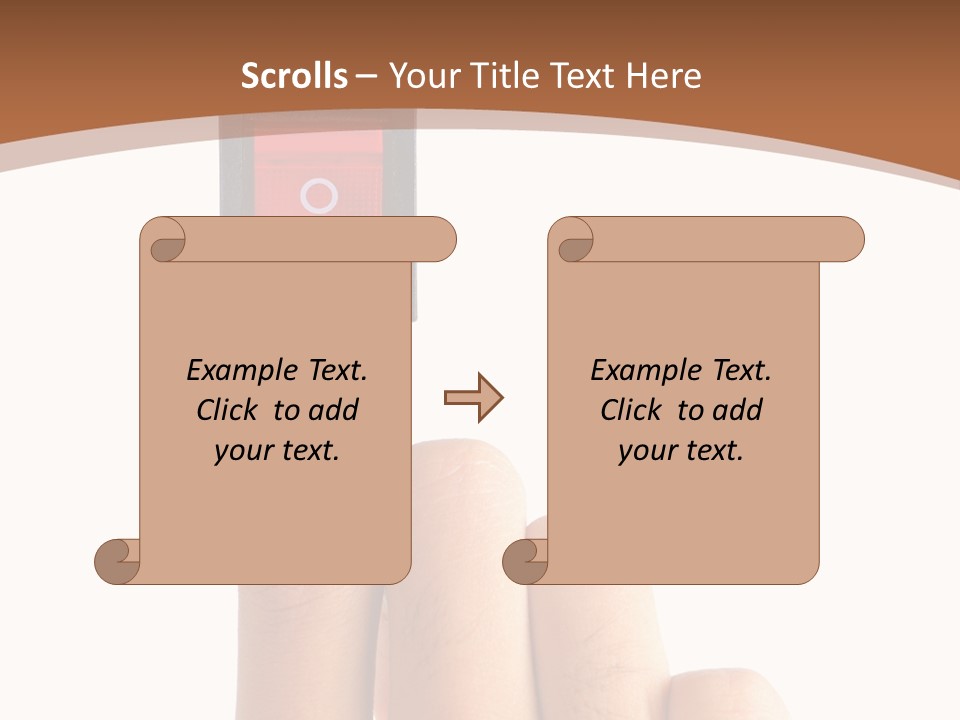 Scrolls – Your Title Text Here

Example Text. Click to add your text.

Example Text. Click to add your text.